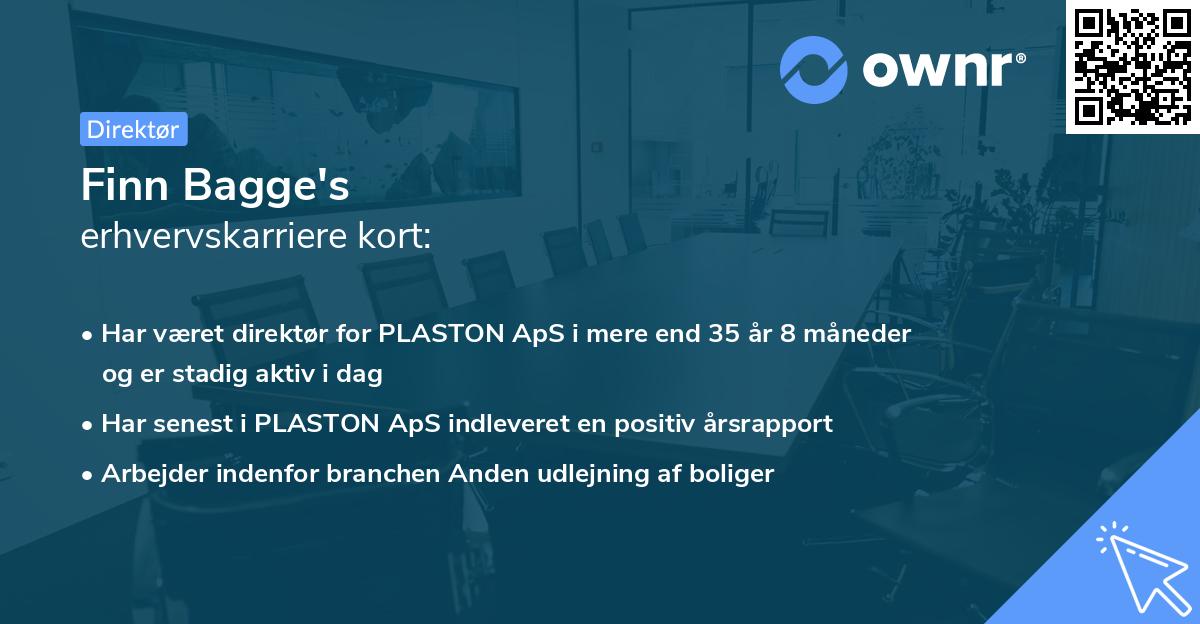 ownr®

Direktør

Finn Bagge's
erhvervskarriere kort:

• Har været direktør for PLASTON ApS i mere end 35 år 8 måneder og er stadig aktiv i dag
• Har senest i PLASTON ApS indleveret en positiv årsrapport
• Arbejder indenfor branchen Anden udlejning af boliger